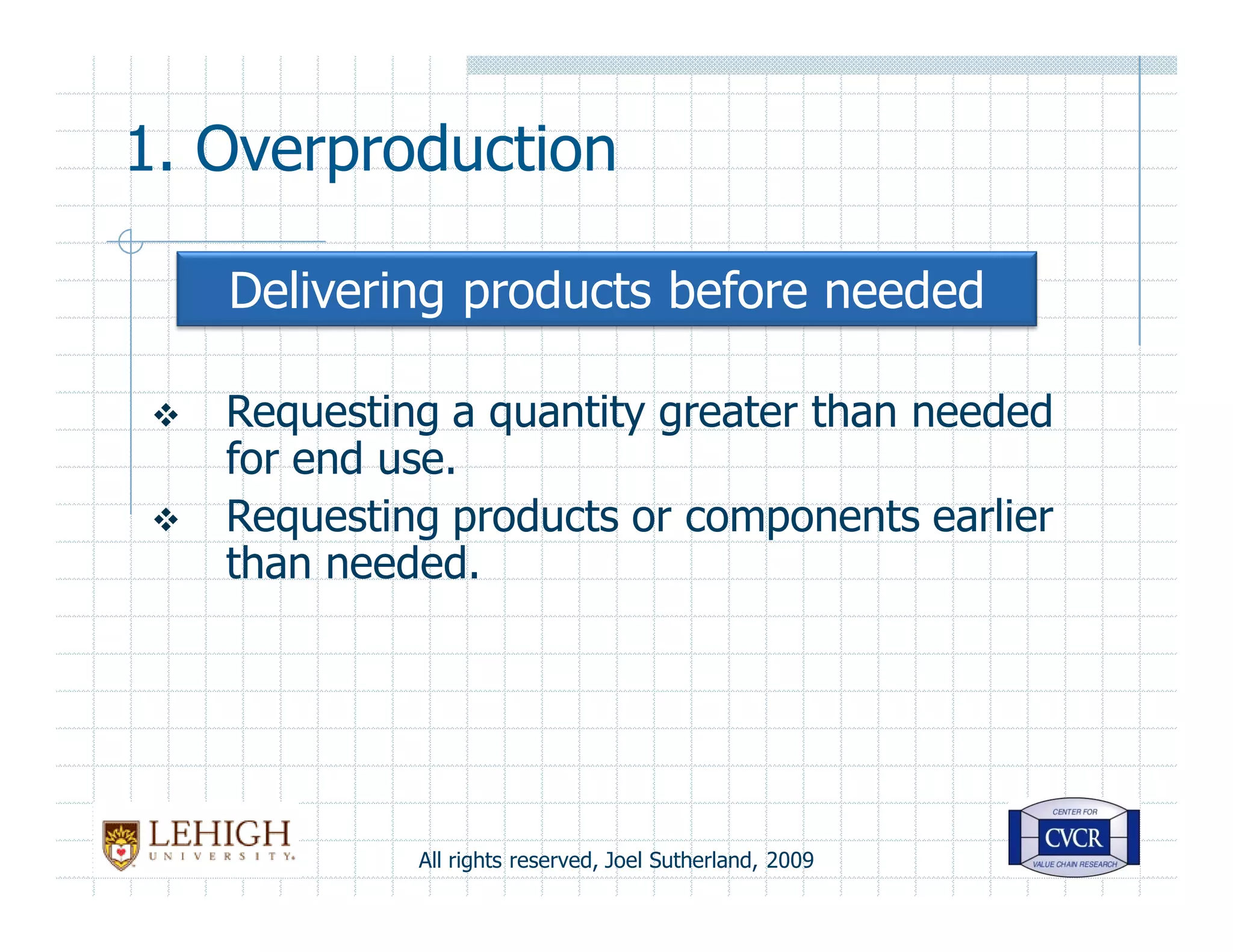 1. Overproduction

Delivering products before needed

❖ Requesting a quantity greater than needed for end use.

❖ Requesting products or components earlier than needed.

LEHIGH UNIVERSITY.

All rights reserved, Joel Sutherland, 2009

CENTER FOR CVCR VALUE CHAIN RESEARCH